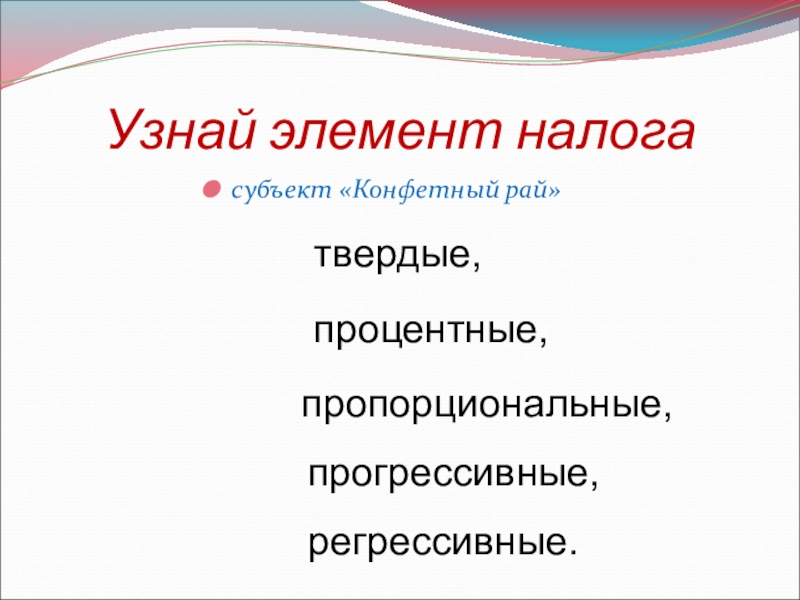 Узнай элемент налога

субъект «Конфетный рай»

твердые,

процентные,

пропорциональные,

прогрессивные,

регрессивные.